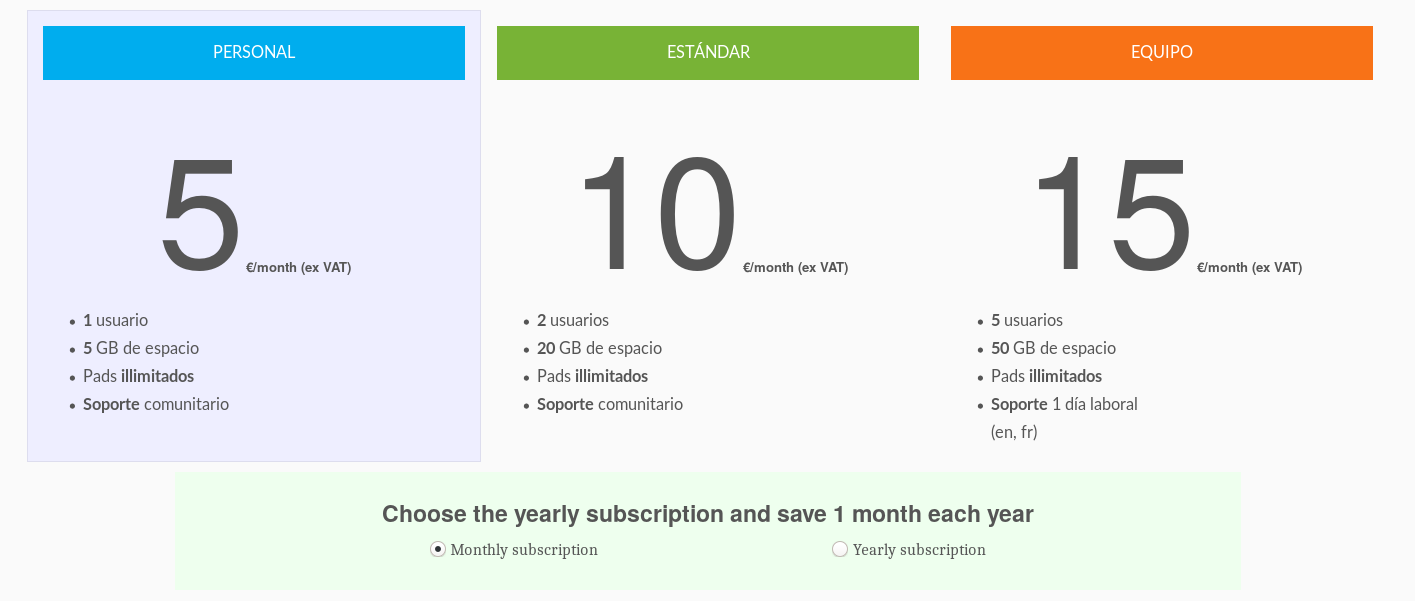 PERSONAL

5 €/month (ex VAT)

- 1 usuario
- 5 GB de espacio
- Pads illimitados
- Soporte comunitario

ESTÁNDAR

10 €/month (ex VAT)

- 2 usuarios
- 20 GB de espacio
- Pads illimitados
- Soporte comunitario

EQUIPO

15 €/month (ex VAT)

- 5 usuarios
- 50 GB de espacio
- Pads illimitados
- Soporte 1 día laboral (en, fr)

Choose the yearly subscription and save 1 month each year

Monthly subscription

Yearly subscription